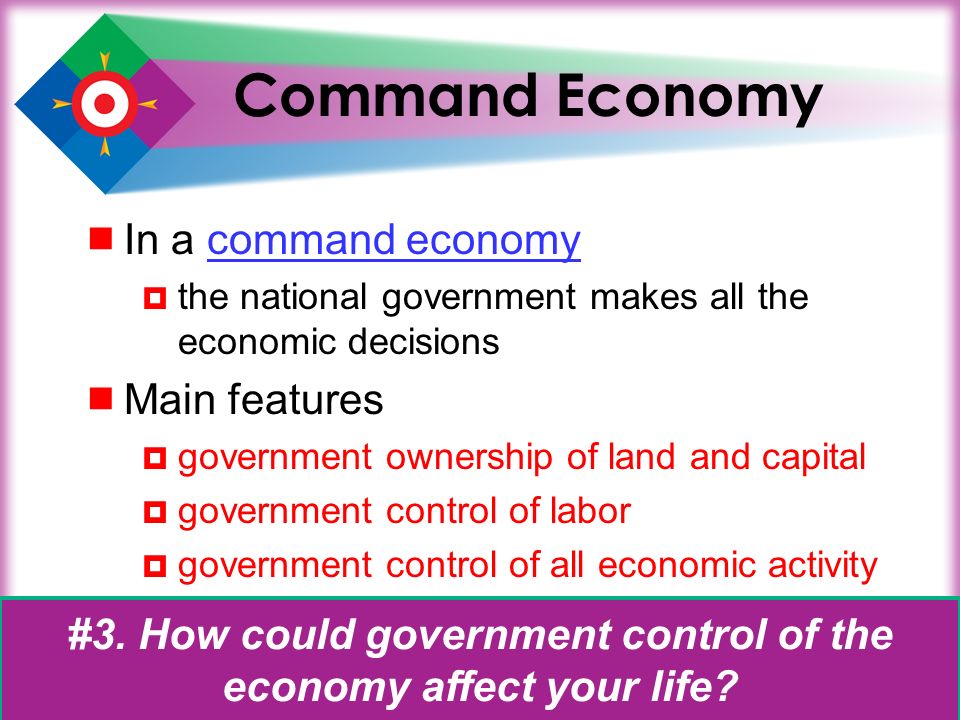 Command Economy

In a command economy

the national government makes all the economic decisions

Main features

government ownership of land and capital

government control of labor

government control of all economic activity

#3. How could government control of the economy affect your life?